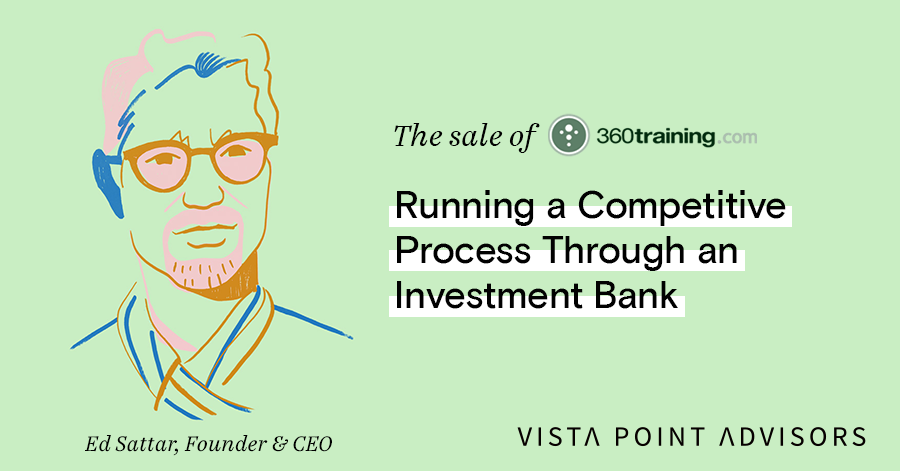 The sale of 360training.com

Running a Competitive Process Through an Investment Bank

Ed Sattar, Founder & CEO

VISTA POINT ADVISORS